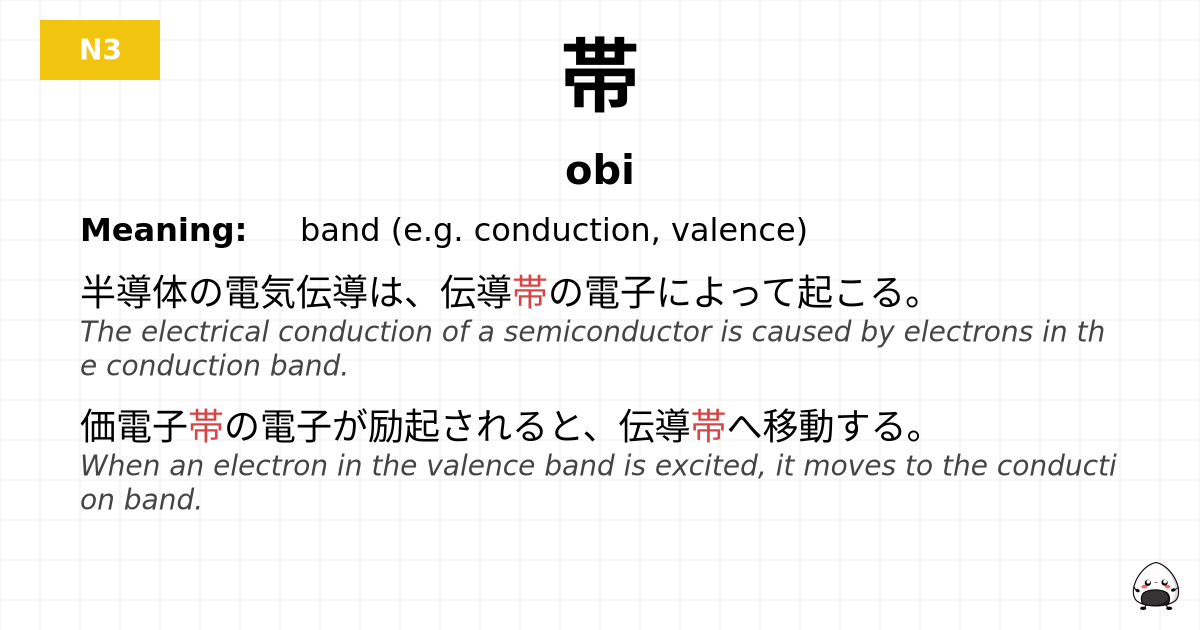 N3

帯

obi

Meaning: band (e.g. conduction, valence)

半導体の電気伝導は、伝導帯の電子によって起こる。
The electrical conduction of a semiconductor is caused by electrons in the conduction band.

価電子帯の電子が励起されると、伝導帯へ移動する。
When an electron in the valence band is excited, it moves to the conduction band.